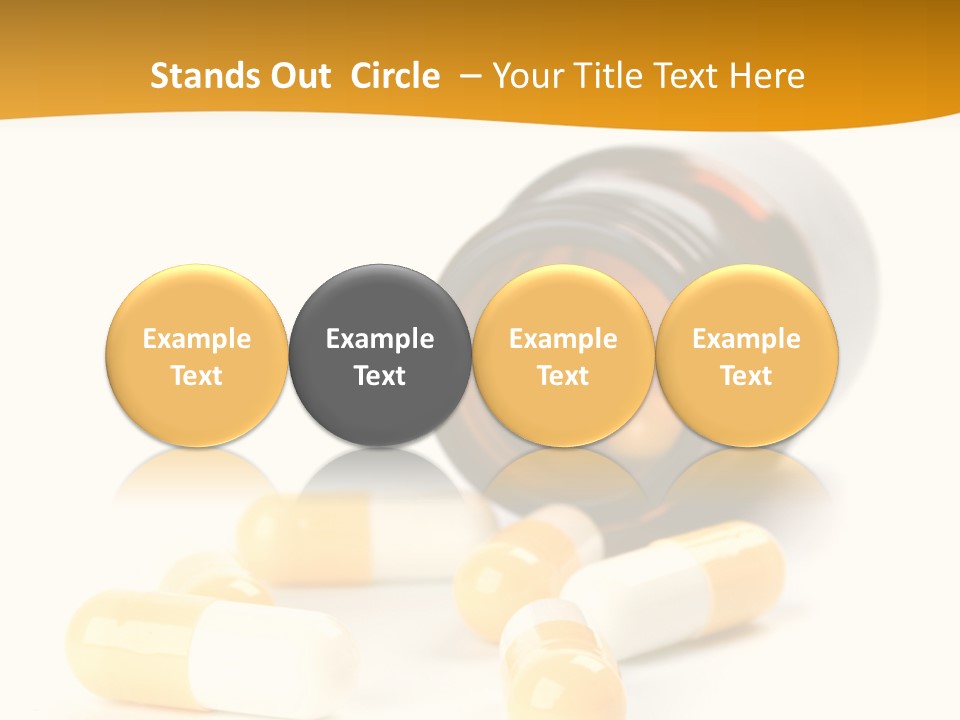 Stands Out Circle – Your Title Text Here

Example Text

Example Text

Example Text

Example Text